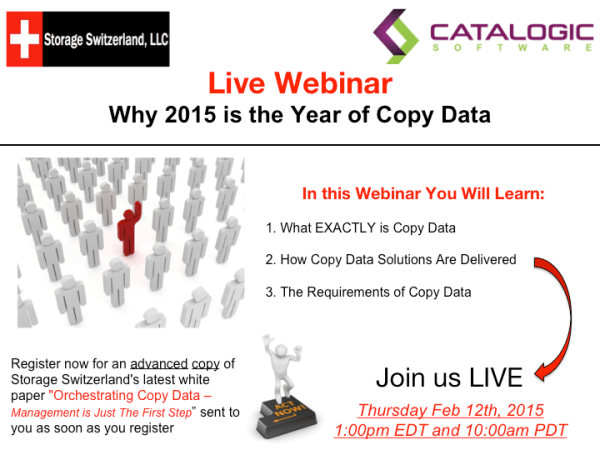 Storage Switzerland, LLC

CATALOGIC SOFTWARE

Live Webinar
Why 2015 is the Year of Copy Data

In this Webinar You Will Learn:

1. What EXACTLY is Copy Data

2. How Copy Data Solutions Are Delivered

3. The Requirements of Copy Data

Register now for an advanced copy of Storage Switzerland's latest white paper "Orchestrating Copy Data – Management is Just The First Step" sent to you as soon as you register

ACT NOW!

Join us LIVE

Thursday Feb 12th, 2015
1:00pm EDT and 10:00am PDT